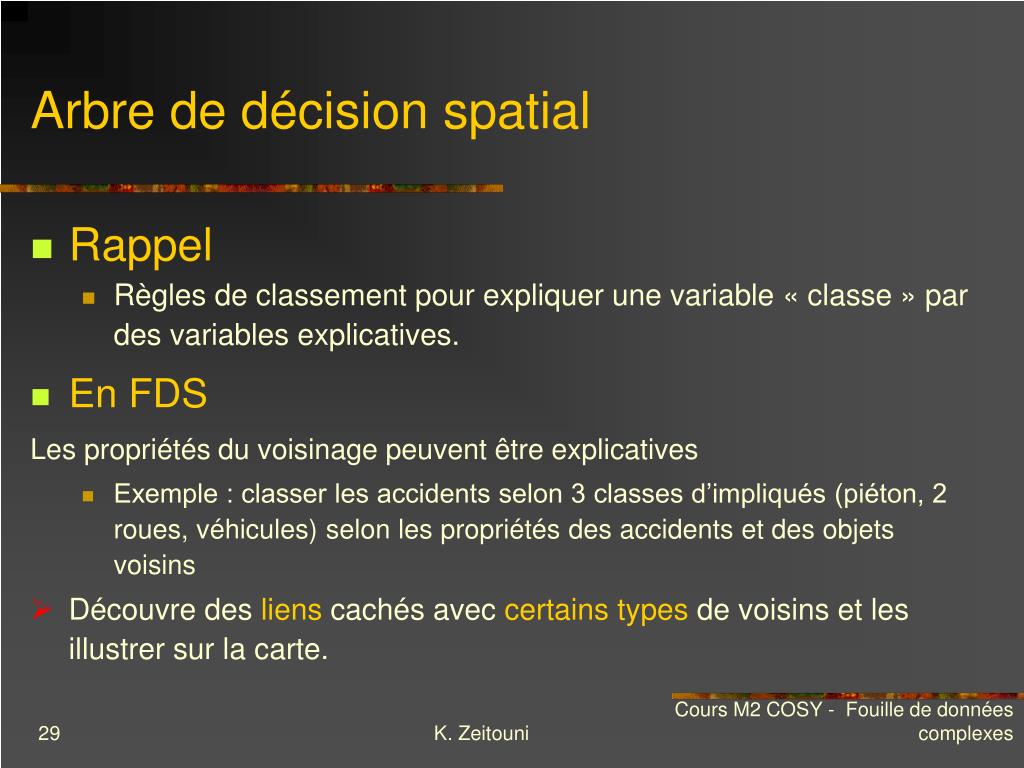 Arbre de décision spatial

Rappel

Règles de classement pour expliquer une variable « classe » par des variables explicatives.

En FDS

Les propriétés du voisinage peuvent être explicatives

Exemple : classer les accidents selon 3 classes d’impliqués (piéton, 2 roues, véhicules) selon les propriétés des accidents et des objets voisins

Découvre des liens cachés avec certains types de voisins et les illustrer sur la carte.

29

K. Zeitouni

Cours M2 COSY - Fouille de données complexes